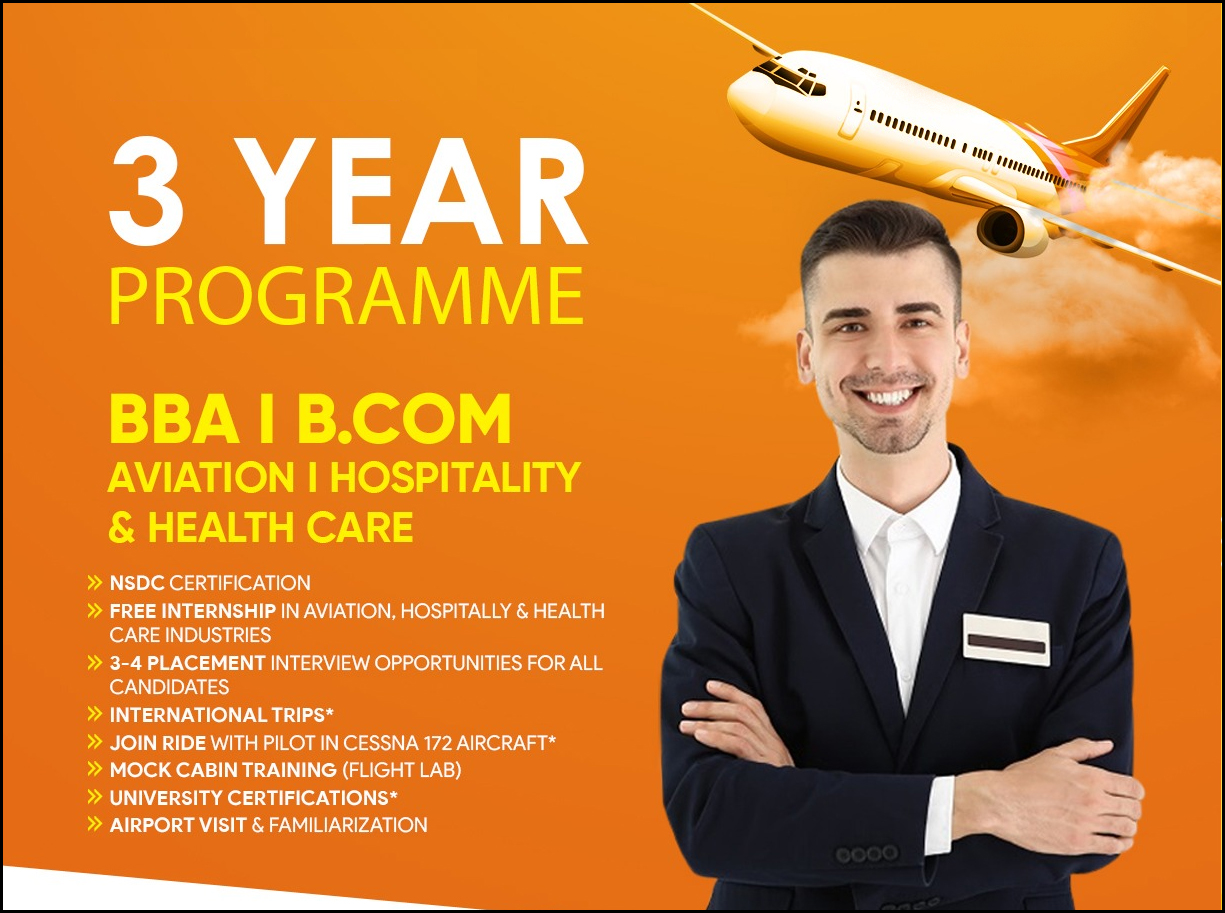 3 YEAR
PROGRAMME

BBA I B.COM
AVIATION I HOSPITALITY & HEALTH CARE

» NSDC CERTIFICATION
» FREE INTERNSHIP IN AVIATION, HOSPITALLY & HEALTH CARE INDUSTRIES
» 3-4 PLACEMENT INTERVIEW OPPORTUNITIES FOR ALL CANDIDATES
» INTERNATIONAL TRIPS*
» JOIN RIDE WITH PILOT IN CESSNA 172 AIRCRAFT*
» MOCK CABIN TRAINING (FLIGHT LAB)
» UNIVERSITY CERTIFICATIONS*
» AIRPORT VISIT & FAMILIARIZATION